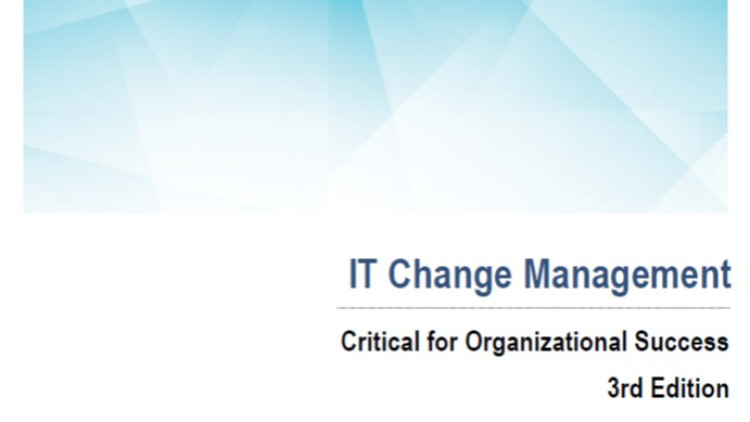 IT Change Management

Critical for Organizational Success

3rd Edition